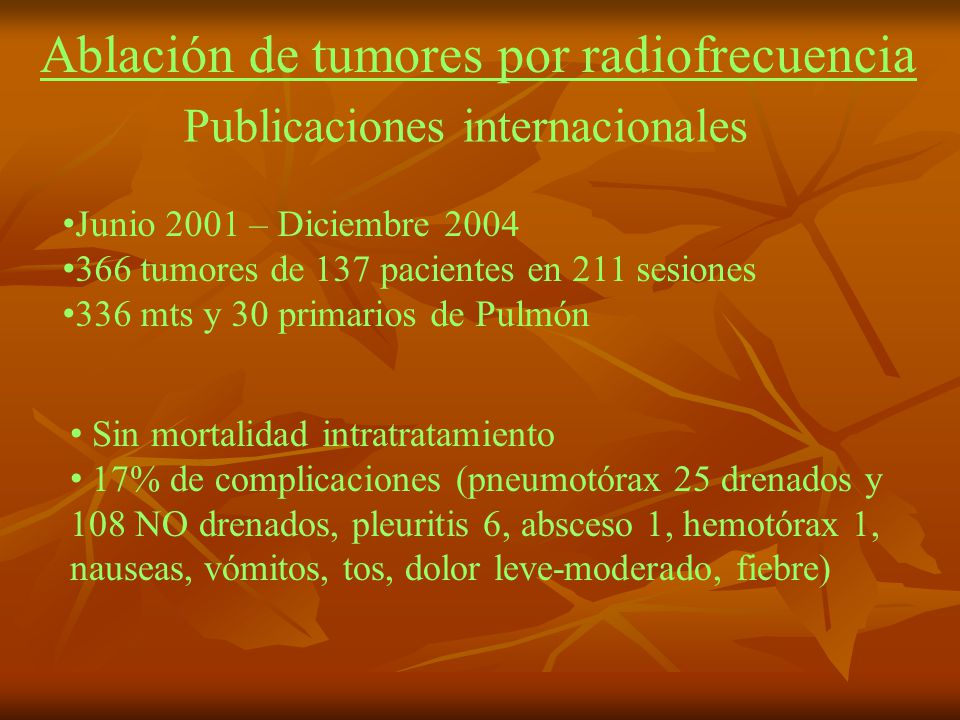 Ablación de tumores por radiofrecuencia
Publicaciones internacionales

•Junio 2001 – Diciembre 2004
•366 tumores de 137 pacientes en 211 sesiones
•336 mts y 30 primarios de Pulmón

• Sin mortalidad intratratamiento
• 17% de complicaciones (pneumotórax 25 drenados y 108 NO drenados, pleuritis 6, absceso 1, hemotórax 1, nauseas, vómitos, tos, dolor leve-moderado, fiebre)